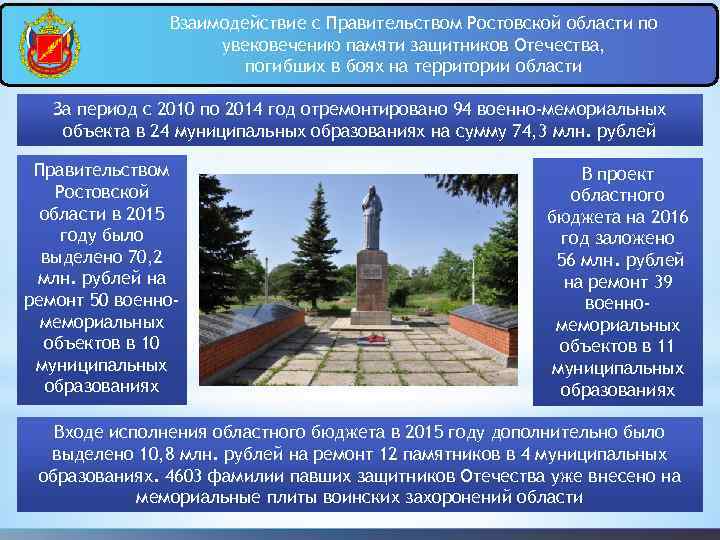 Взаимодействие с Правительством Ростовской области по увековечению памяти защитников Отечества, погибших в боях на территории области

За период с 2010 по 2014 год отремонтировано 94 военно-мемориальных объекта в 24 муниципальных образованиях на сумму 74,3 млн. рублей

Правительством Ростовской области в 2015 году было выделено 70,2 млн. рублей на ремонт 50 военно-мемориальных объектов в 10 муниципальных образованиях

В проект областного бюджета на 2016 год заложено 56 млн. рублей на ремонт 39 военно-мемориальных объектов в 11 муниципальных образованиях

Входе исполнения областного бюджета в 2015 году дополнительно было выделено 10,8 млн. рублей на ремонт 12 памятников в 4 муниципальных образованиях. 4603 фамилии павших защитников Отечества уже внесено на мемориальные плиты воинских захоронений области